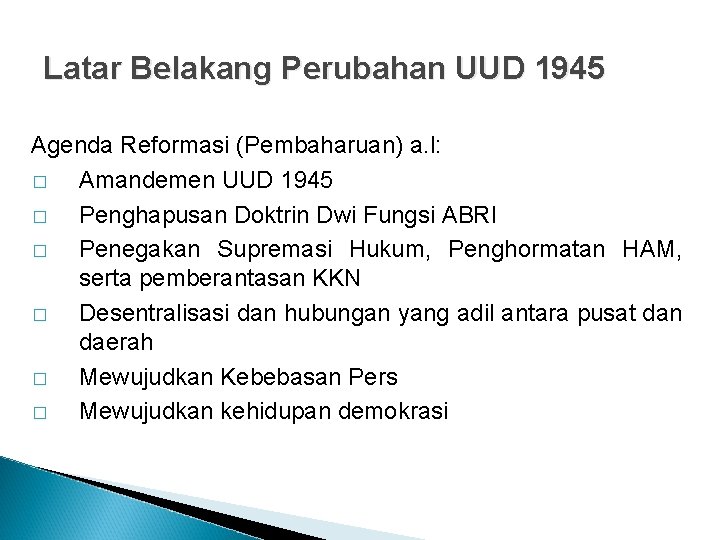 Latar Belakang Perubahan UUD 1945

Agenda Reformasi (Pembaharuan) a.l:

□ Amandemen UUD 1945

□ Penghapusan Doktrin Dwi Fungsi ABRI

□ Penegakan Supremasi Hukum, Penghormatan HAM, serta pemberantasan KKN

□ Desentralisasi dan hubungan yang adil antara pusat dan daerah

□ Mewujudkan Kebebasan Pers

□ Mewujudkan kehidupan demokrasi